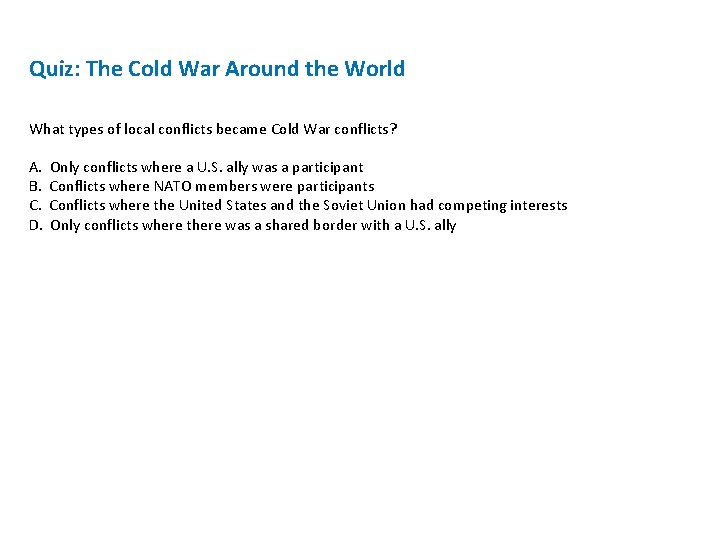 Quiz: The Cold War Around the World

What types of local conflicts became Cold War conflicts?

A. Only conflicts where a U.S. ally was a participant
B. Conflicts where NATO members were participants
C. Conflicts where the United States and the Soviet Union had competing interests
D. Only conflicts where there was a shared border with a U.S. ally